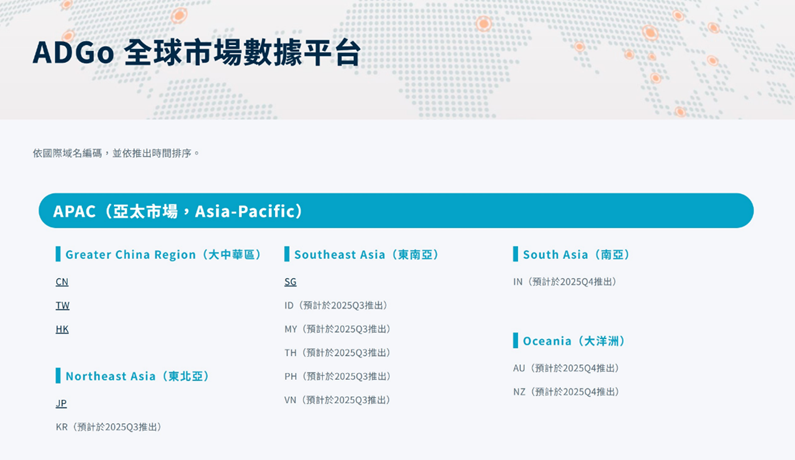 ADGo 全球市場數據平台

依國際域名編碼，並依推出時間排序。

APAC（亞太市場，Asia-Pacific）

Greater China Region（大中華區）

CN

TW

HK

Northeast Asia（東北亞）

JP

KR（預計於2025Q3推出）

Southeast Asia（東南亞）

SG

ID（預計於2025Q3推出）

MY（預計於2025Q3推出）

TH（預計於2025Q3推出）

PH（預計於2025Q3推出）

VN（預計於2025Q3推出）

South Asia（南亞）

IN（預計於2025Q4推出）

Oceania（大洋洲）

AU（預計於2025Q4推出）

NZ（預計於2025Q4推出）